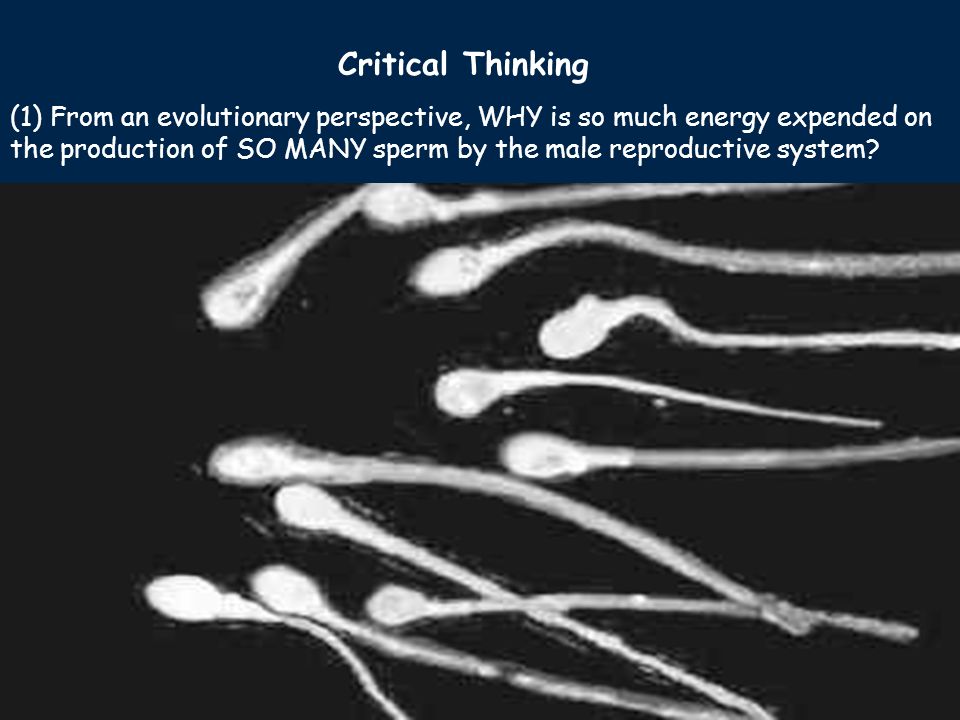 Critical Thinking

(1) From an evolutionary perspective, WHY is so much energy expended on the production of SO MANY sperm by the male reproductive system?